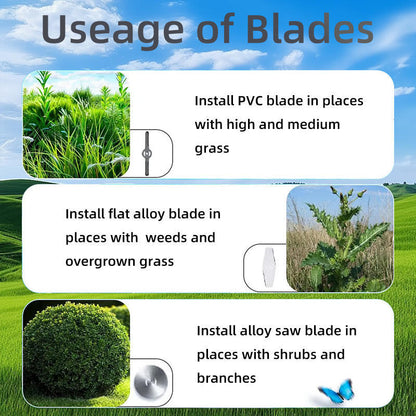 Useage of Blades

Install PVC blade in places with high and medium grass

Install flat alloy blade in places with  weeds and overgrown grass

Install alloy saw blade in places with shrubs and branches